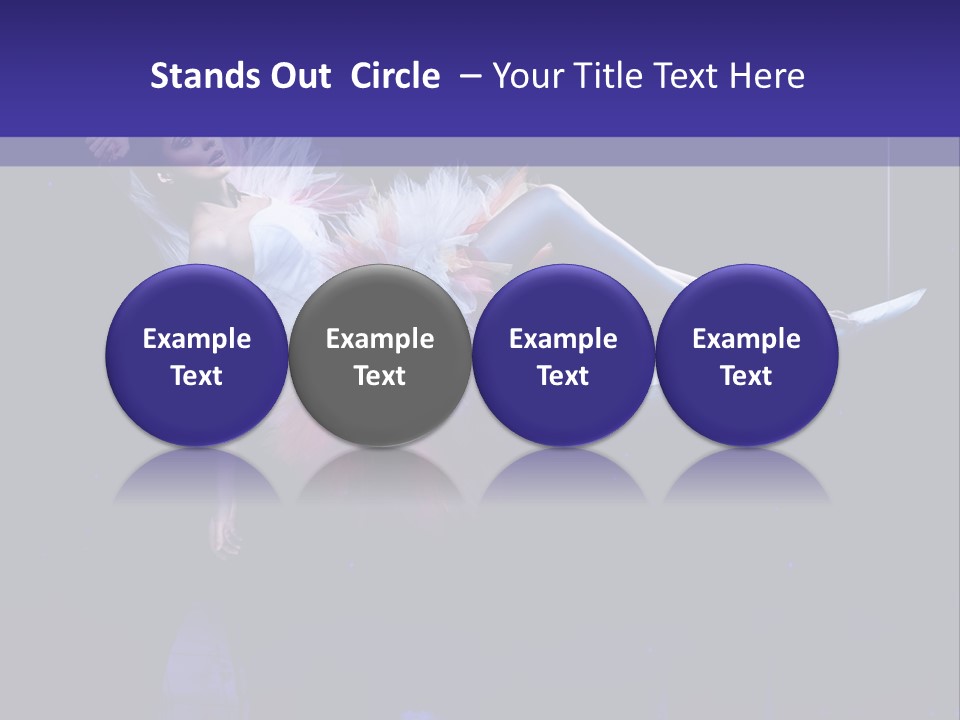 Stands Out Circle – Your Title Text Here

Example Text

Example Text

Example Text

Example Text